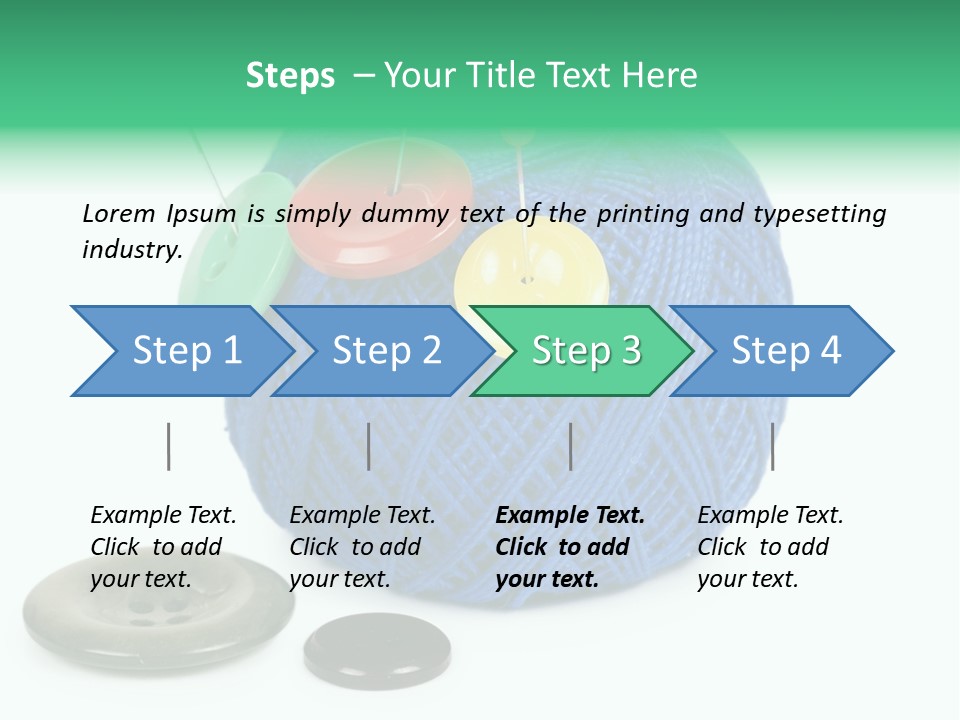 Steps – Your Title Text Here

Lorem Ipsum is simply dummy text of the printing and typesetting industry.

Step 1

Step 2

Step 3

Step 4

Example Text. Click to add your text.

Example Text. Click to add your text.

Example Text. Click to add your text.

Example Text. Click to add your text.